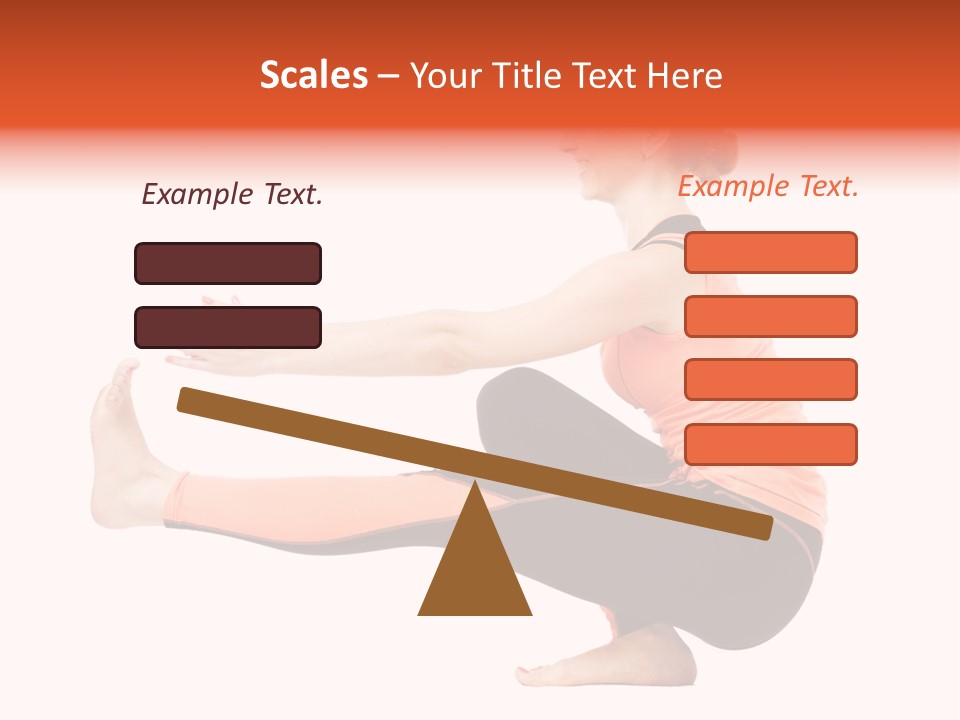 Scales – Your Title Text Here

Example Text.

Example Text.